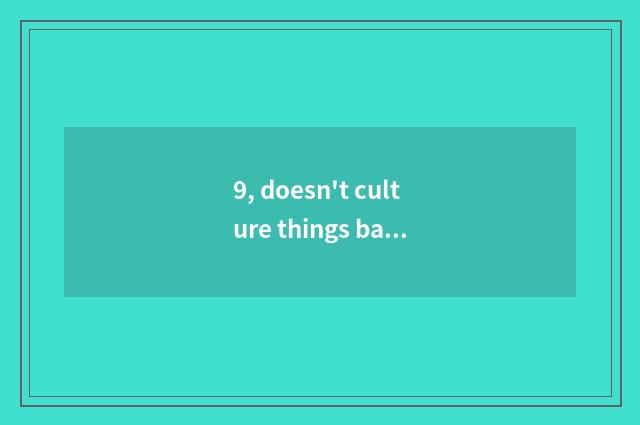 9, doesn't cult
ure things ba...